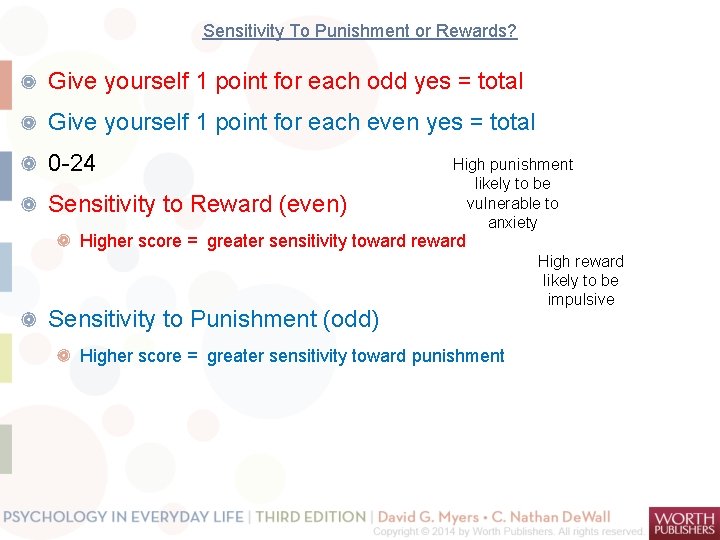 Sensitivity To Punishment or Rewards?

Give yourself 1 point for each odd yes = total

Give yourself 1 point for each even yes = total

0-24

Sensitivity to Reward (even)

Higher score = greater sensitivity toward reward

High punishment likely to be vulnerable to anxiety

High reward likely to be impulsive

Sensitivity to Punishment (odd)

Higher score = greater sensitivity toward punishment

PSYCHOLOGY IN EVERYDAY LIFE | THIRD EDITION | David G. Myers • C. Nathan DeWall
Copyright © 2014 by Worth Publishers. All rights reserved.

WORTH PUBLISHERS